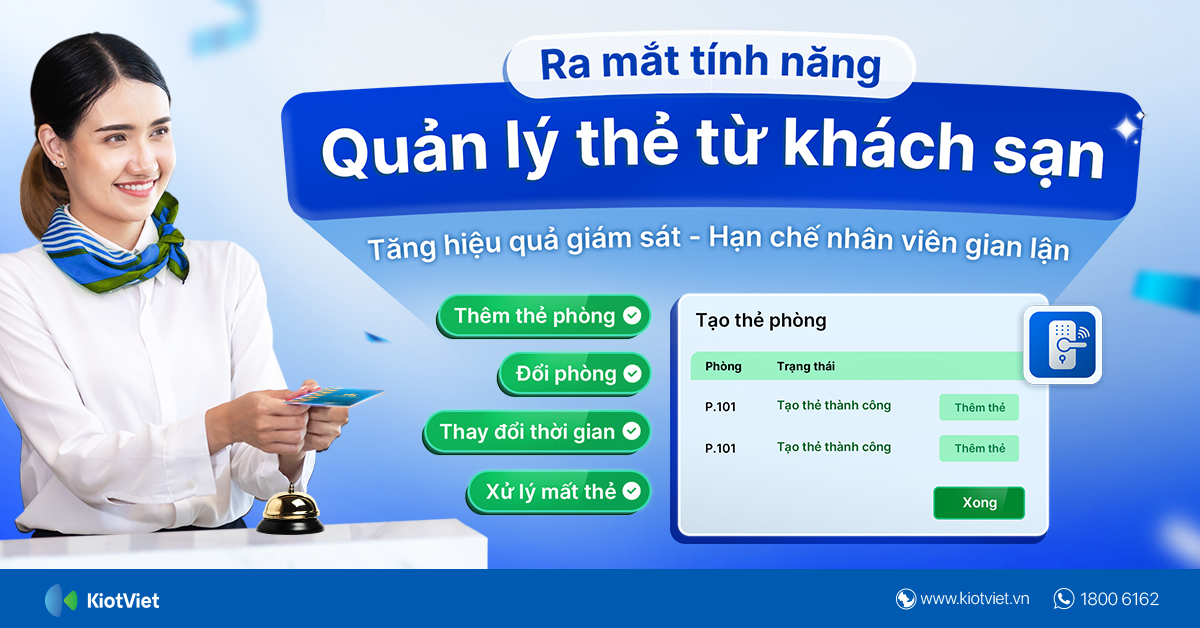 Ra mắt tính năng

Quản lý thẻ từ khách sạn

Tăng hiệu quả giám sát - Hạn chế nhân viên gian lận

Thêm thẻ phòng

Đổi phòng

Thay đổi thời gian

Xử lý mất thẻ

Tạo thẻ phòng

| Phòng | Trạng thái | |
|---|---|---|
| P.101 | Tạo thẻ thành công | Thêm thẻ |
| P.101 | Tạo thẻ thành công | Thêm thẻ |

Xong

KiotViet

www.kiotviet.vn

1800 6162